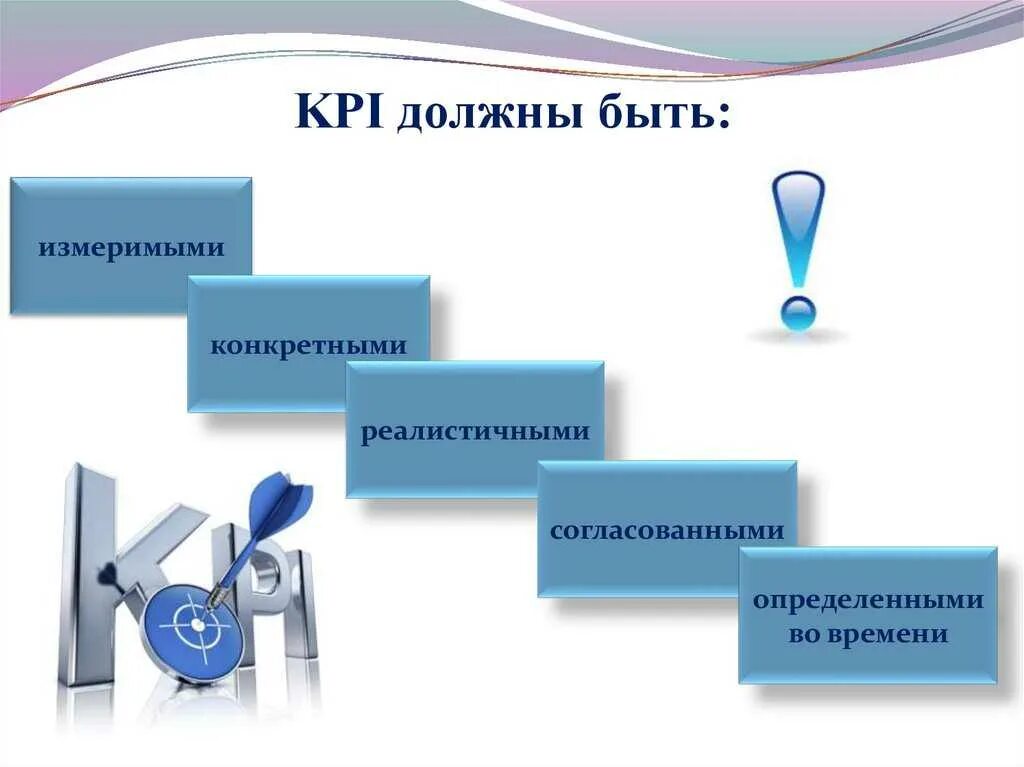 KPI должны быть:

измеримыми

конкретными

реалистичными

согласованными

определенными во времени

KPI